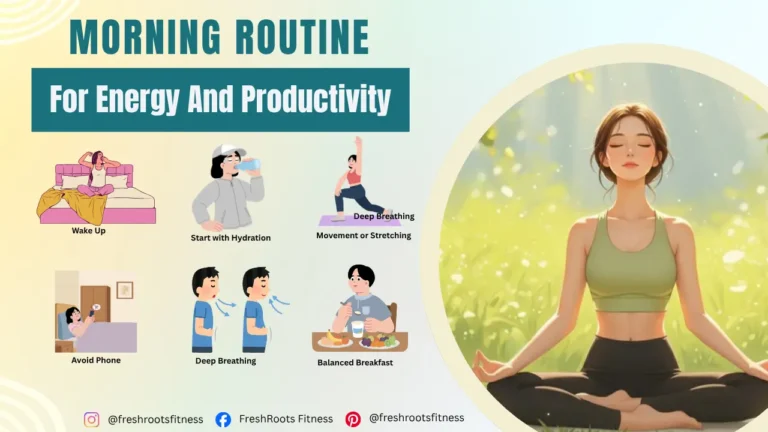 MORNING ROUTINE

For Energy And Productivity

Wake Up

Start with Hydration

Deep Breathing

Movement or Stretching

Avoid Phone

Deep Breathing

Balanced Breakfast

@freshrootsfitness FreshRoots Fitness @freshrootsfitness